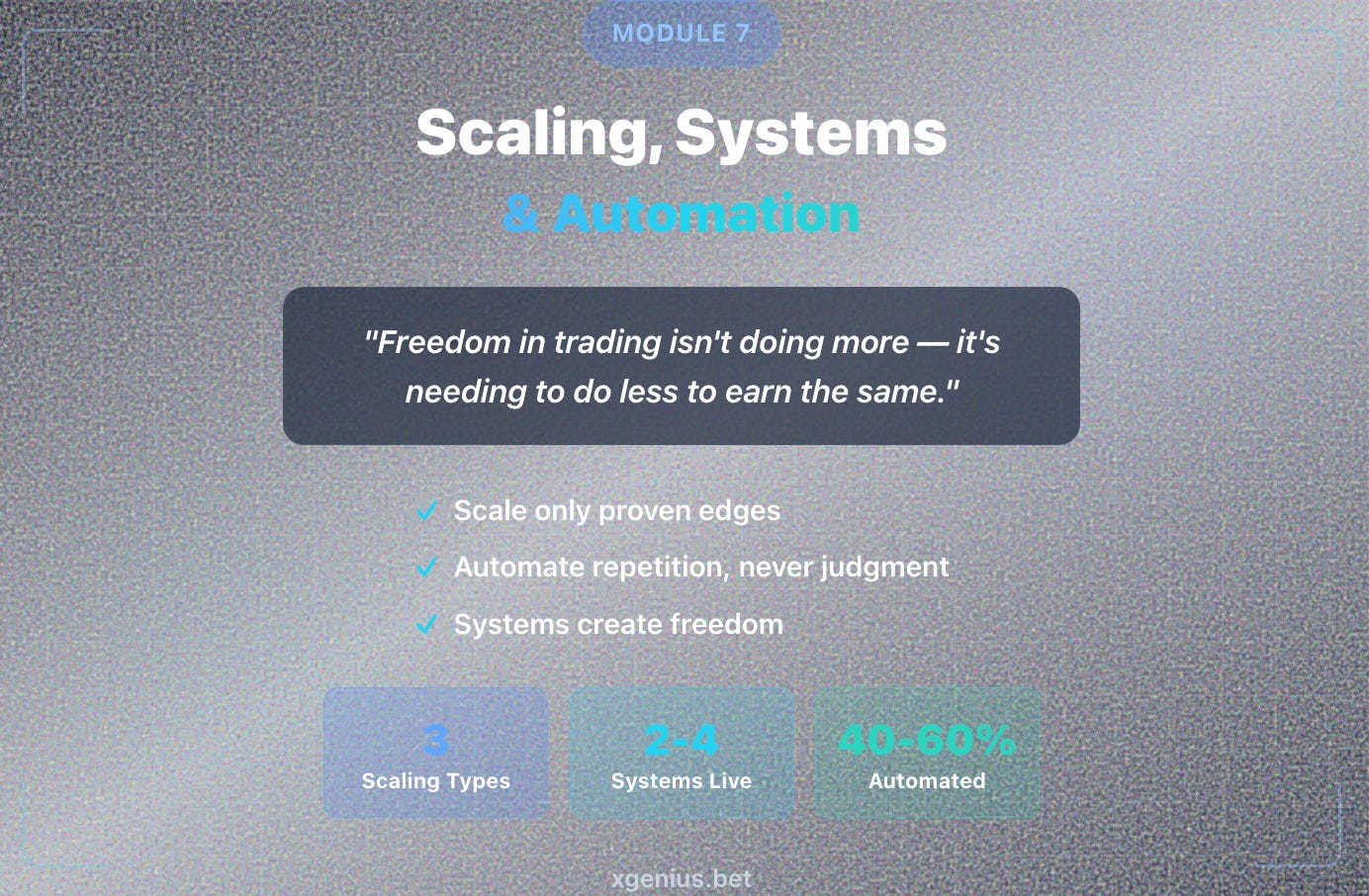 MODULE 7

Scaling, Systems

& Automation

"Freedom in trading isn't doing more — it's needing to do less to earn the same."

✓ Scale only proven edges

✓ Automate repetition, never judgment

✓ Systems create freedom

3
Scaling Types

2-4
Systems Live

40-60%
Automated

xgenius.bet